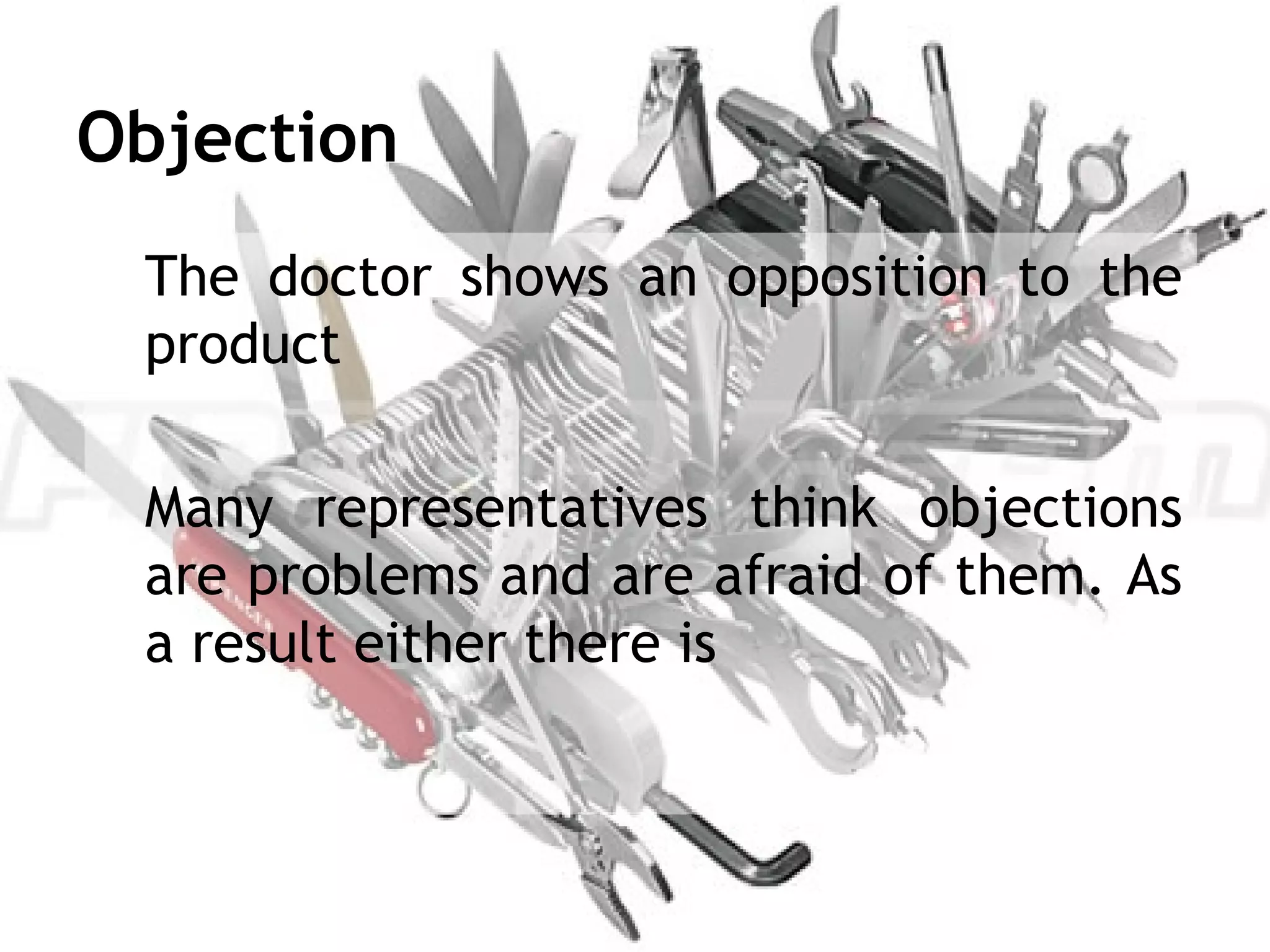 Objection

The doctor shows an opposition to the product

Many representatives think objections are problems and are afraid of them. As a result either there is